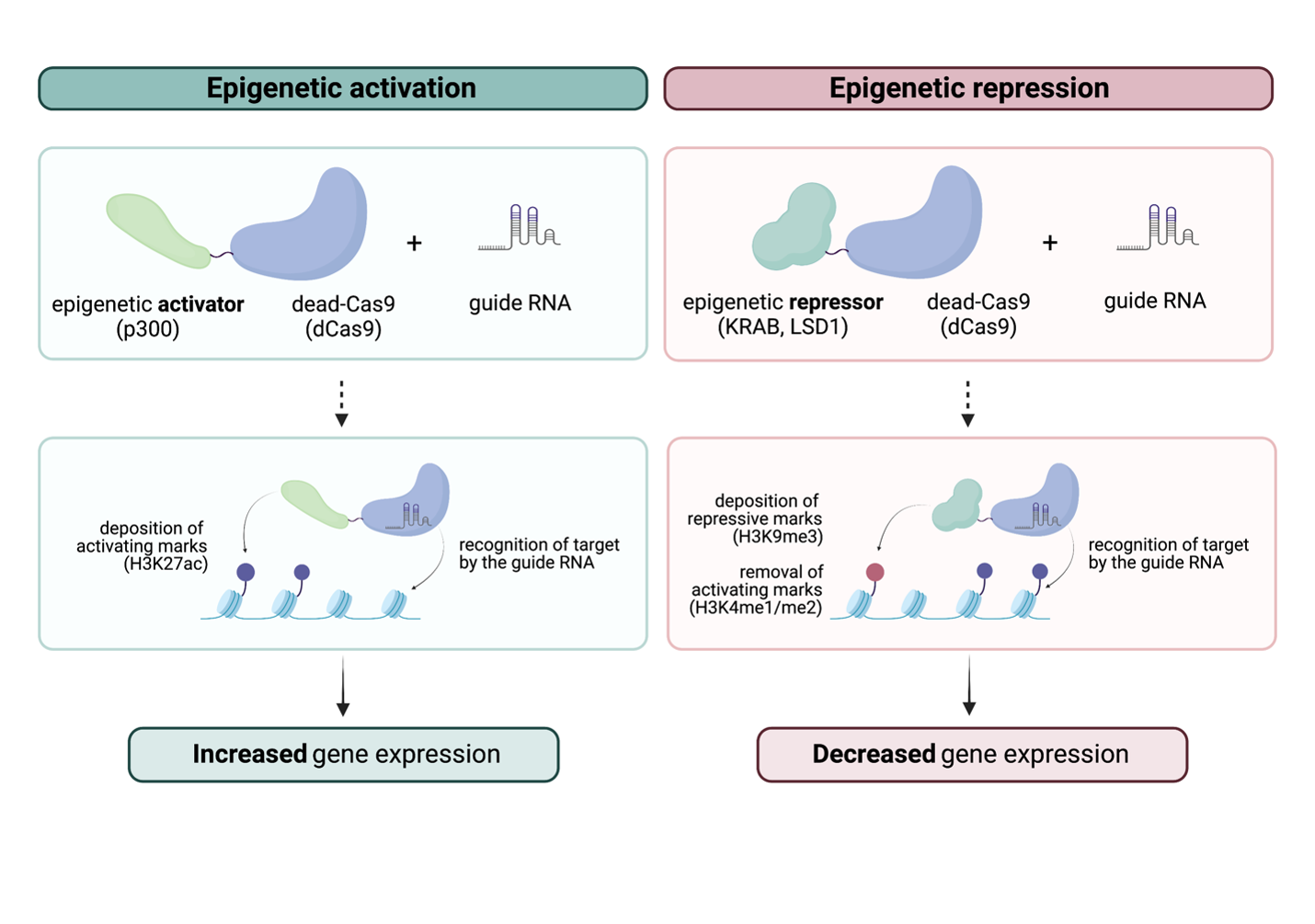 Epigenetic activation

epigenetic activator (p300)

dead-Cas9 (dCas9)

+

guide RNA

deposition of activating marks (H3K27ac)

recognition of target by the guide RNA

Increased gene expression

Epigenetic repression

epigenetic repressor (KRAB, LSD1)

dead-Cas9 (dCas9)

+

guide RNA

deposition of repressive marks (H3K9me3)

removal of activating marks (H3K4me1/me2)

recognition of target by the guide RNA

Decreased gene expression